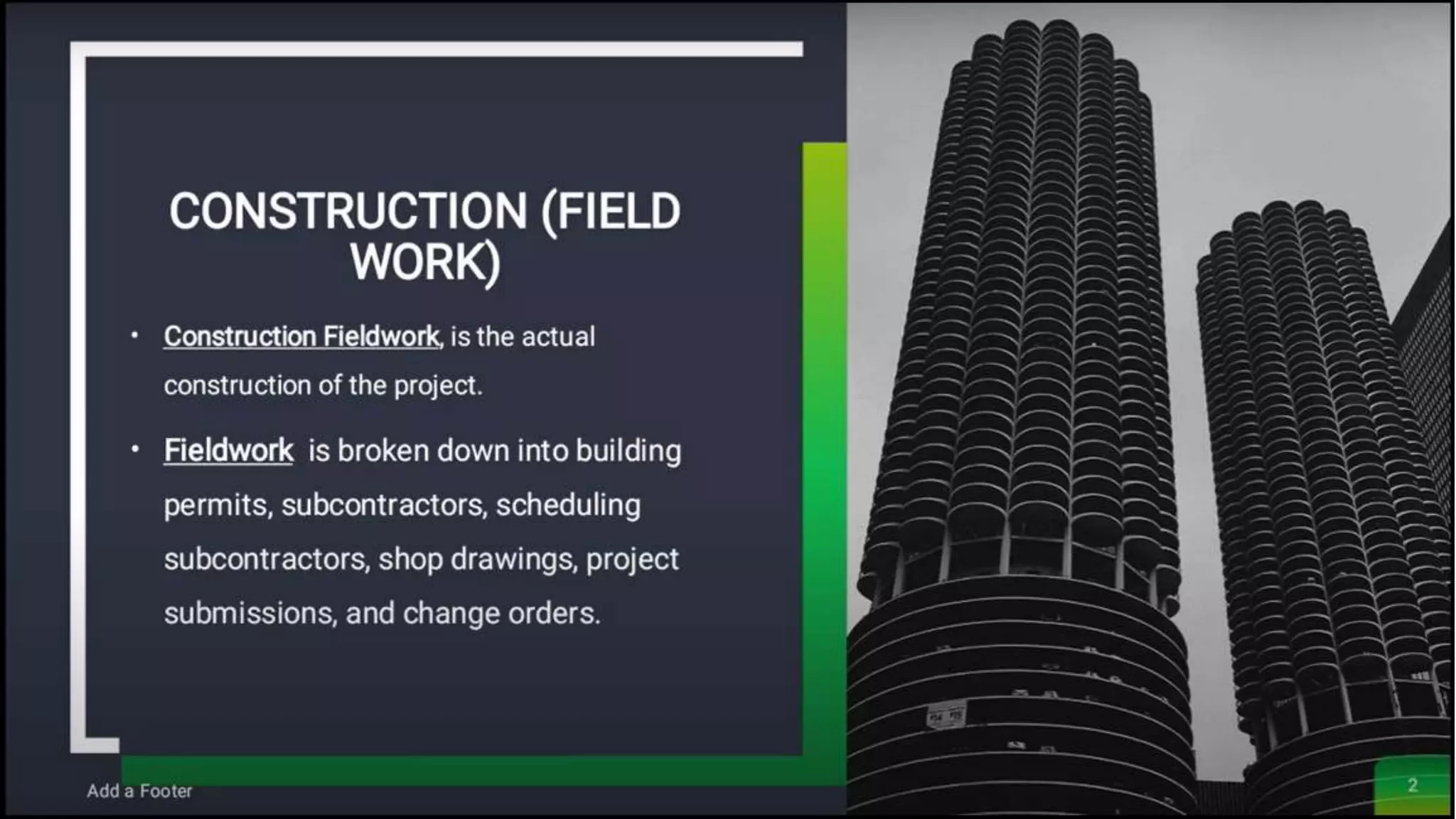 CONSTRUCTION (FIELD WORK)

• Construction Fieldwork, is the actual construction of the project.

• Fieldwork is broken down into building permits, subcontractors, scheduling subcontractors, shop drawings, project submissions, and change orders.

Add a Footer

2